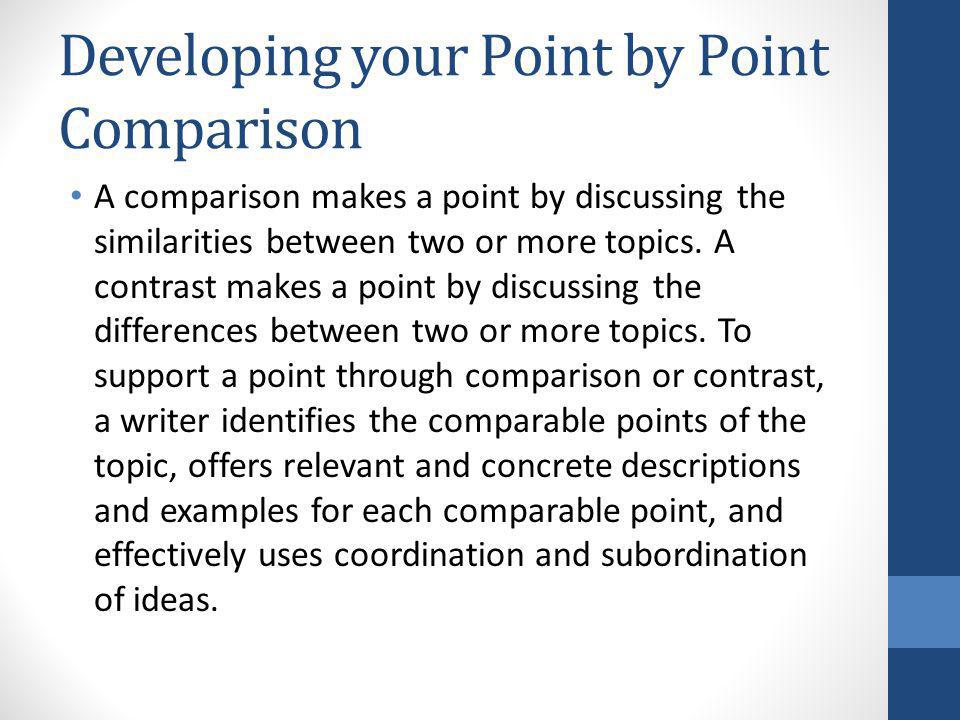 Developing your Point by Point Comparison

• A comparison makes a point by discussing the similarities between two or more topics. A contrast makes a point by discussing the differences between two or more topics. To support a point through comparison or contrast, a writer identifies the comparable points of the topic, offers relevant and concrete descriptions and examples for each comparable point, and effectively uses coordination and subordination of ideas.